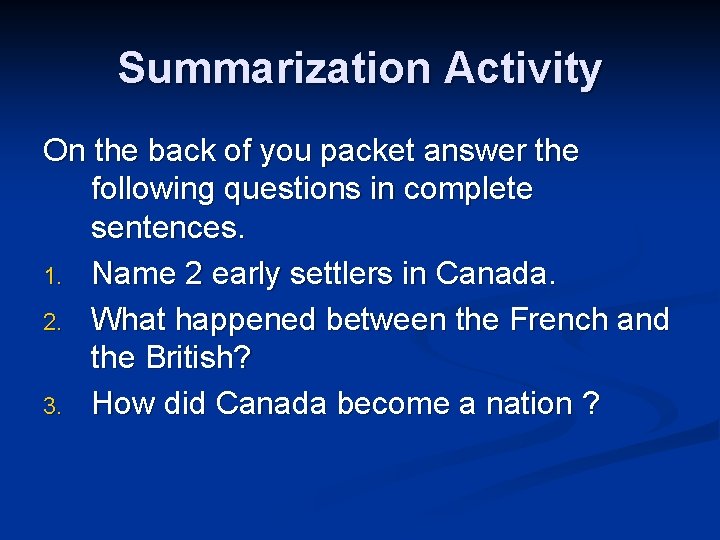 Summarization Activity

On the back of you packet answer the following questions in complete sentences.

1. Name 2 early settlers in Canada.
2. What happened between the French and the British?
3. How did Canada become a nation ?